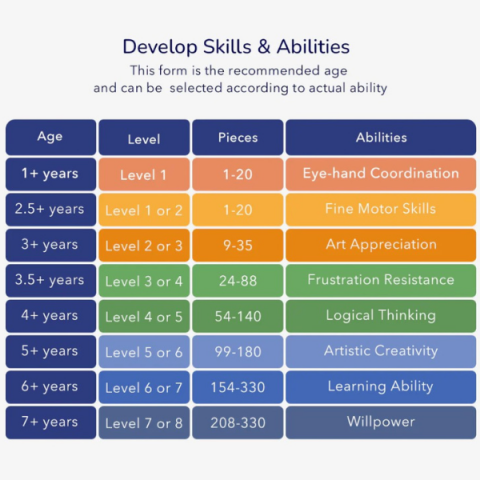 Develop Skills & Abilities

This form is the recommended age and can be  selected according to actual ability

| Age | Level | Pieces | Abilities |
|---|---|---|---|
| 1+ years | Level 1 | 1-20 | Eye-hand Coordination |
| 2.5+ years | Level 1 or 2 | 1-20 | Fine Motor Skills |
| 3+ years | Level 2 or 3 | 9-35 | Art Appreciation |
| 3.5+ years | Level 3 or 4 | 24-88 | Frustration Resistance |
| 4+ years | Level 4 or 5 | 54-140 | Logical Thinking |
| 5+ years | Level 5 or 6 | 99-180 | Artistic Creativity |
| 6+ years | Level 6 or 7 | 154-330 | Learning Ability |
| 7+ years | Level 7 or 8 | 208-330 | Willpower |